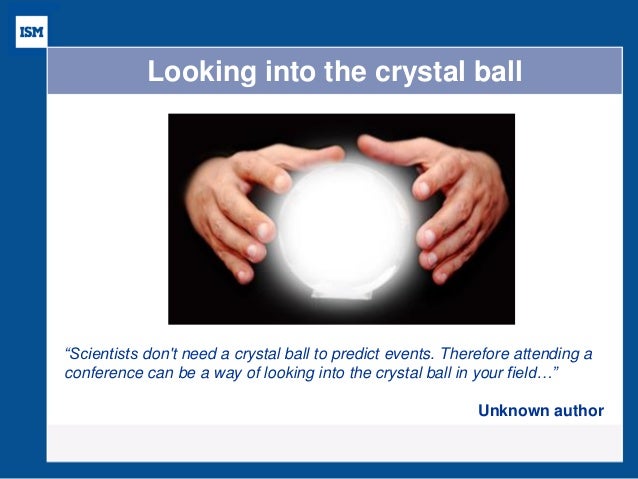 ISM

Looking into the crystal ball

“Scientists don't need a crystal ball to predict events. Therefore attending a conference can be a way of looking into the crystal ball in your field…”

Unknown author